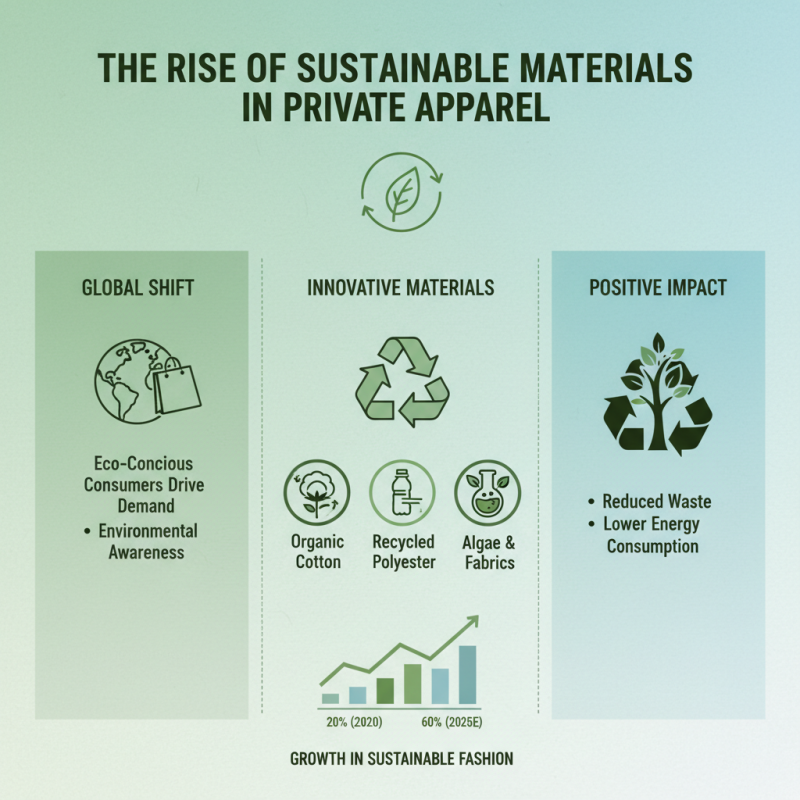 THE RISE OF SUSTAINABLE MATERIALS IN PRIVATE APPAREL

GLOBAL SHIFT

Eco-Concious Consumers Drive Demand
• Environmental Awareness

INNOVATIVE MATERIALS

Organic Cotton

Recycled Polyester

Algae & Fabrics

20% (2020)

60% (2025E)

GROWTH IN SUSTAINABLE FASHION

POSITIVE IMPACT

• Reduced Waste
• Lower Energy Consumption